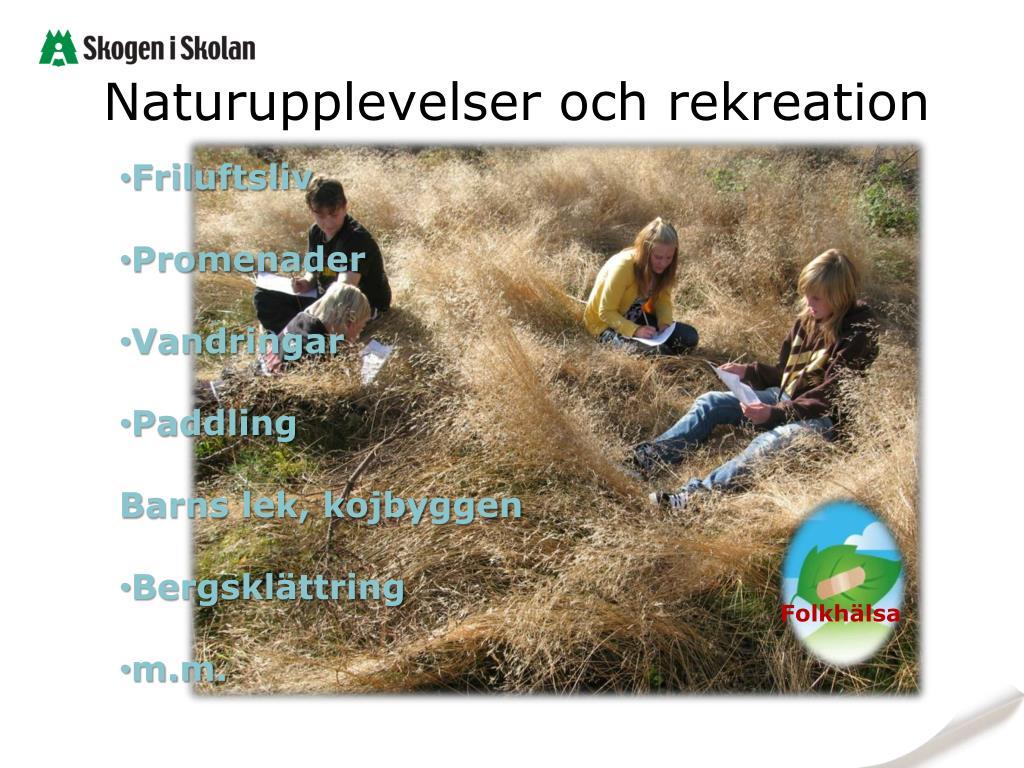 Skogen i Skolan

Naturupplevelser och rekreation

•Friluftsliv

•Promenader

•Vandringar

•Paddling

Barns lek, kojbyggen

•Bergsklättring

•m.m.

Folkhälsa